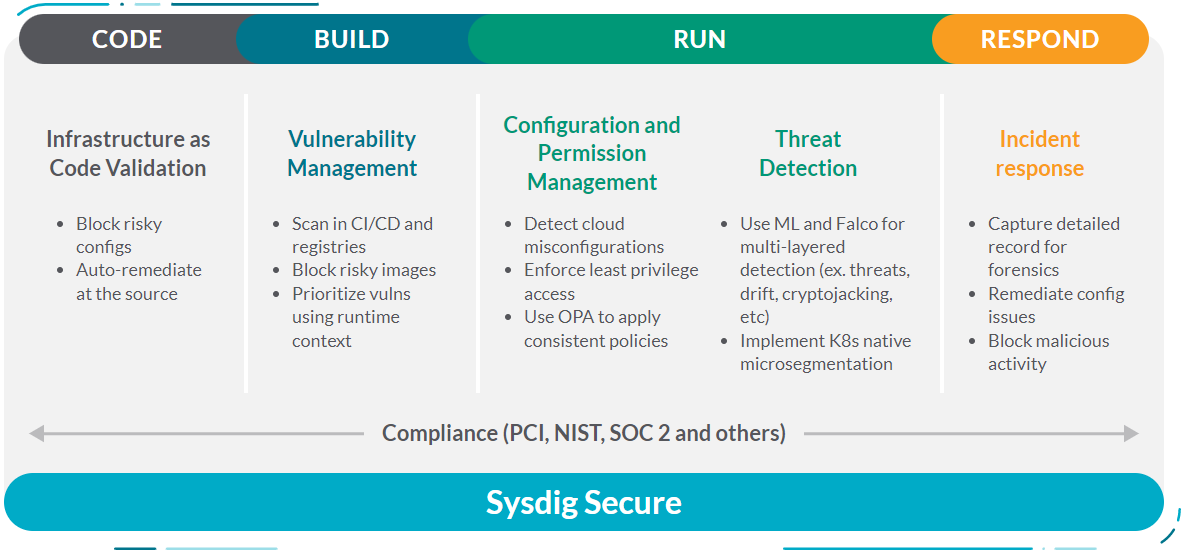 CODE

BUILD

RUN

RESPOND

Infrastructure as Code Validation

- Block risky configs
- Auto-remediate at the source

Vulnerability Management

- Scan in CI/CD and registries
- Block risky images
- Prioritize vulns using runtime context

Configuration and Permission Management

- Detect cloud misconfigurations
- Enforce least privilege access
- Use OPA to apply consistent policies

Threat Detection

- Use ML and Falco for multi-layered detection (ex. threats, drift, cryptojacking, etc)
- Implement K8s native microsegmentation

Incident response

- Capture detailed record for forensics
- Remediate config issues
- Block malicious activity

Compliance (PCI, NIST, SOC 2 and others)

Sysdig Secure